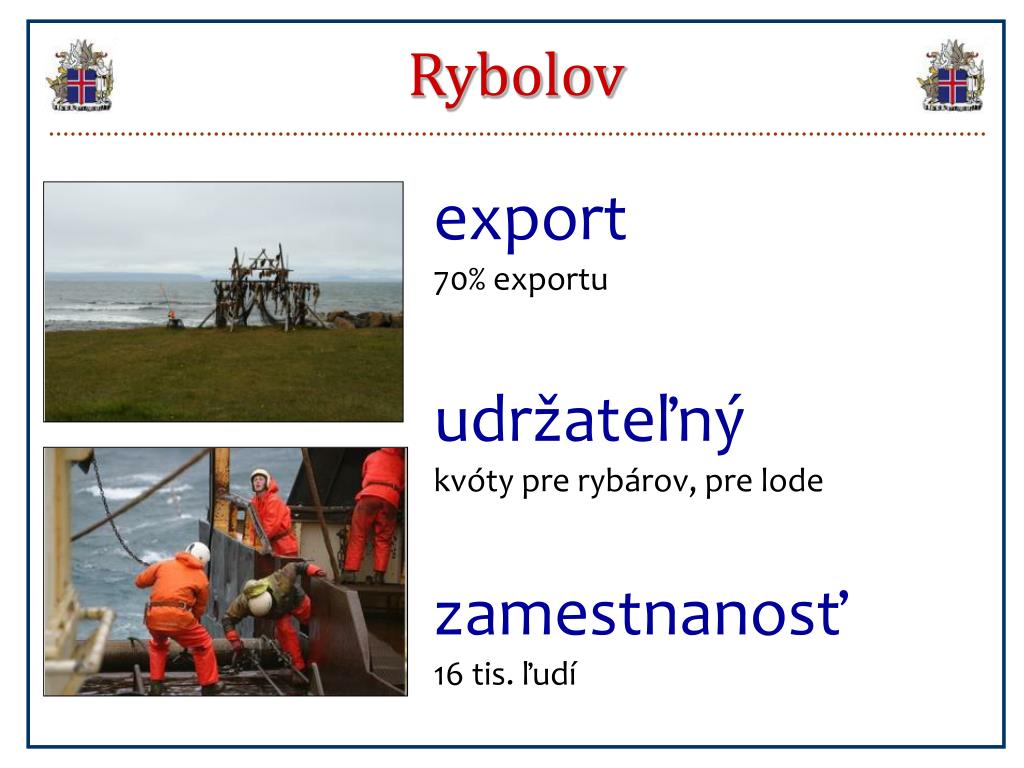 Rybolov

export
70% exportu

udržateľný
kvóty pre rybárov, pre lode

zamestnanosť
16 tis. ľudí